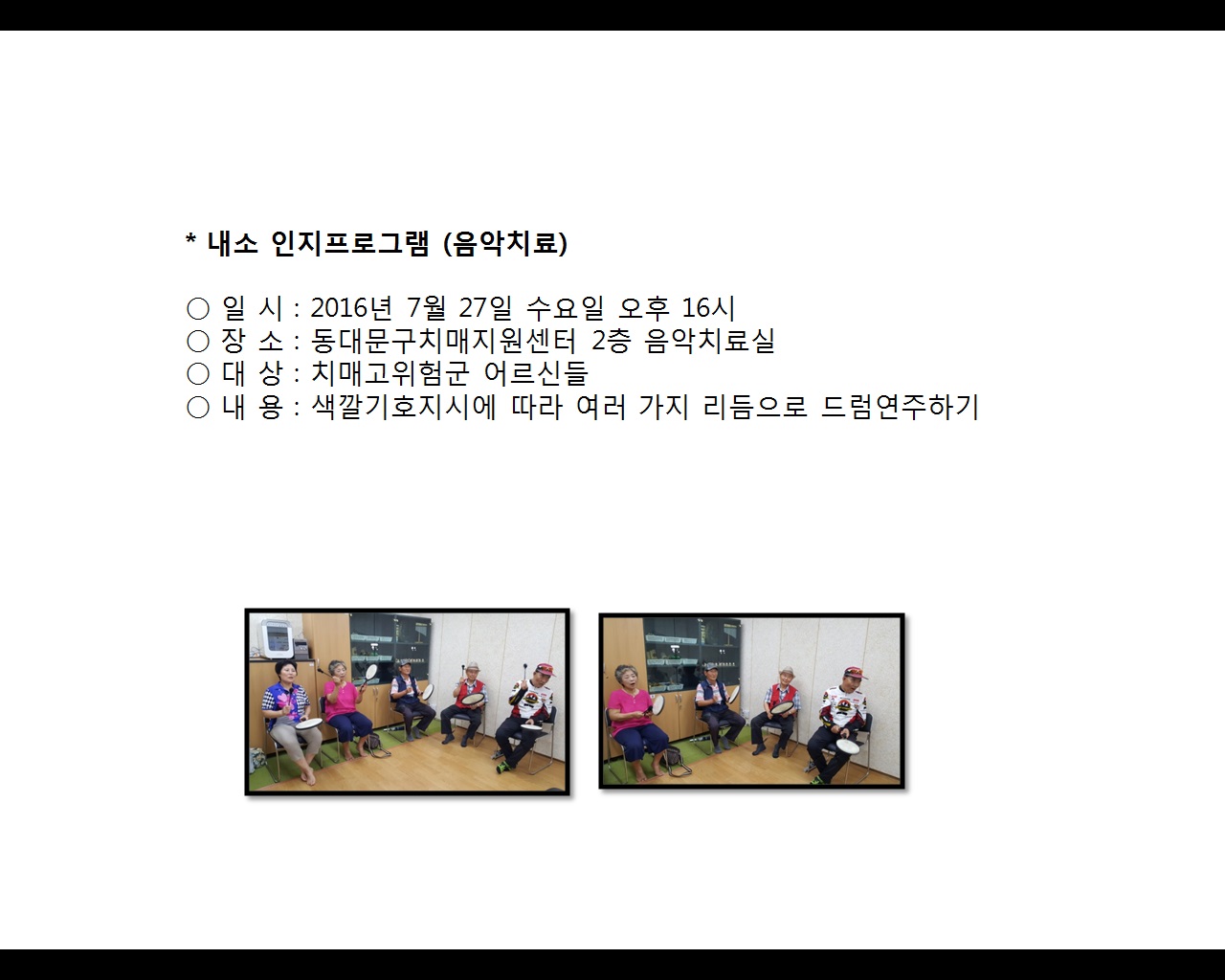 * 내소 인지프로그램 (음악치료)

○ 일 시 : 2016년 7월 27일 수요일 오후 16시
○ 장 소 : 동대문구치매지원센터 2층 음악치료실
○ 대 상 : 치매고위험군 어르신들
○ 내 용 : 색깔기호지시에 따라 여러 가지 리듬으로 드럼연주하기